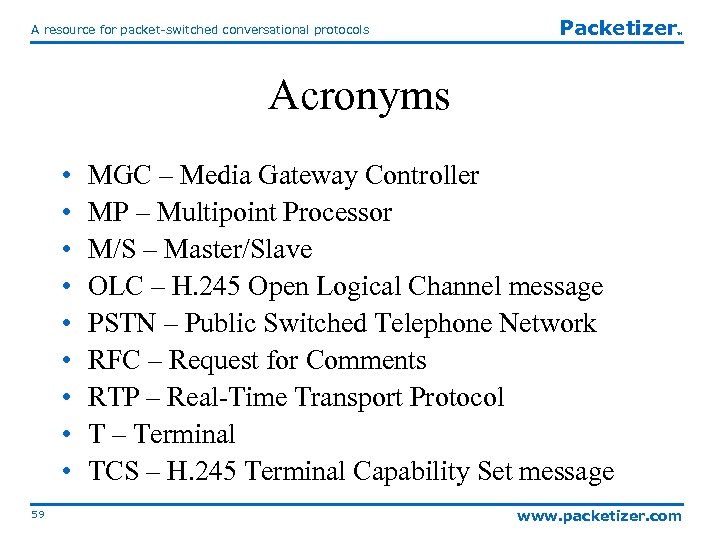 A resource for packet-switched conversational protocols

Packetizer™

Acronyms

• MGC – Media Gateway Controller
• MP – Multipoint Processor
• M/S – Master/Slave
• OLC – H.245 Open Logical Channel message
• PSTN – Public Switched Telephone Network
• RFC – Request for Comments
• RTP – Real-Time Transport Protocol
• T – Terminal
• TCS – H.245 Terminal Capability Set message

59

www.packetizer.com